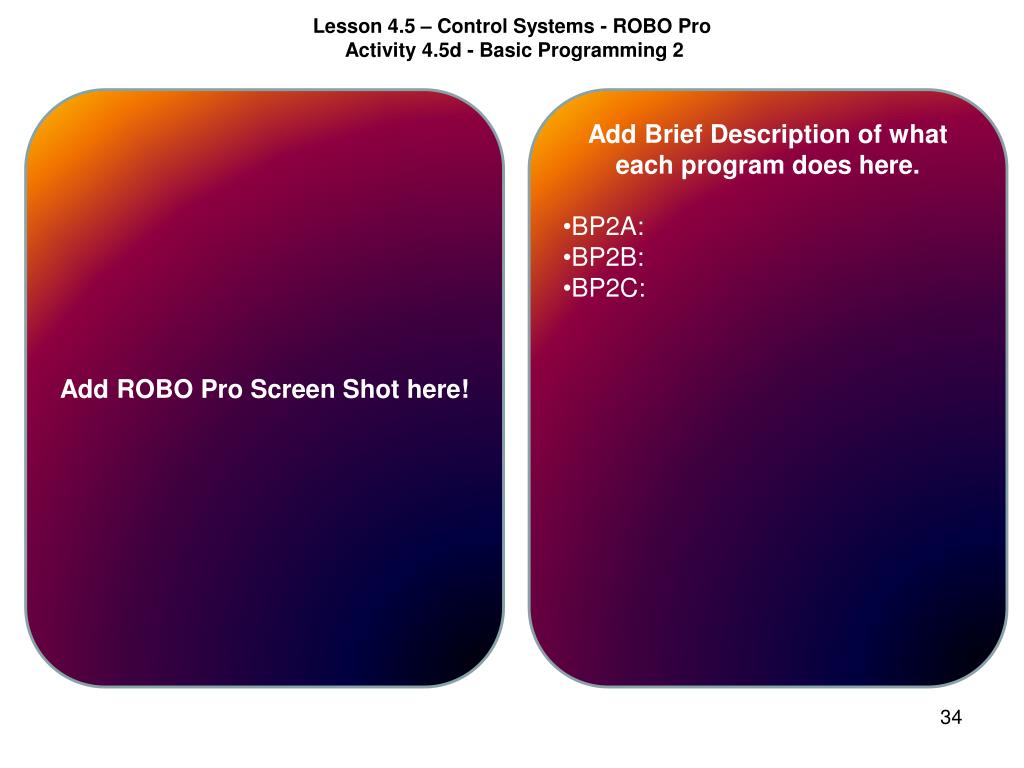 Lesson 4.5 – Control Systems - ROBO Pro
Activity 4.5d - Basic Programming 2

Add ROBO Pro Screen Shot here!

Add Brief Description of what each program does here.

•BP2A:
•BP2B:
•BP2C:

34